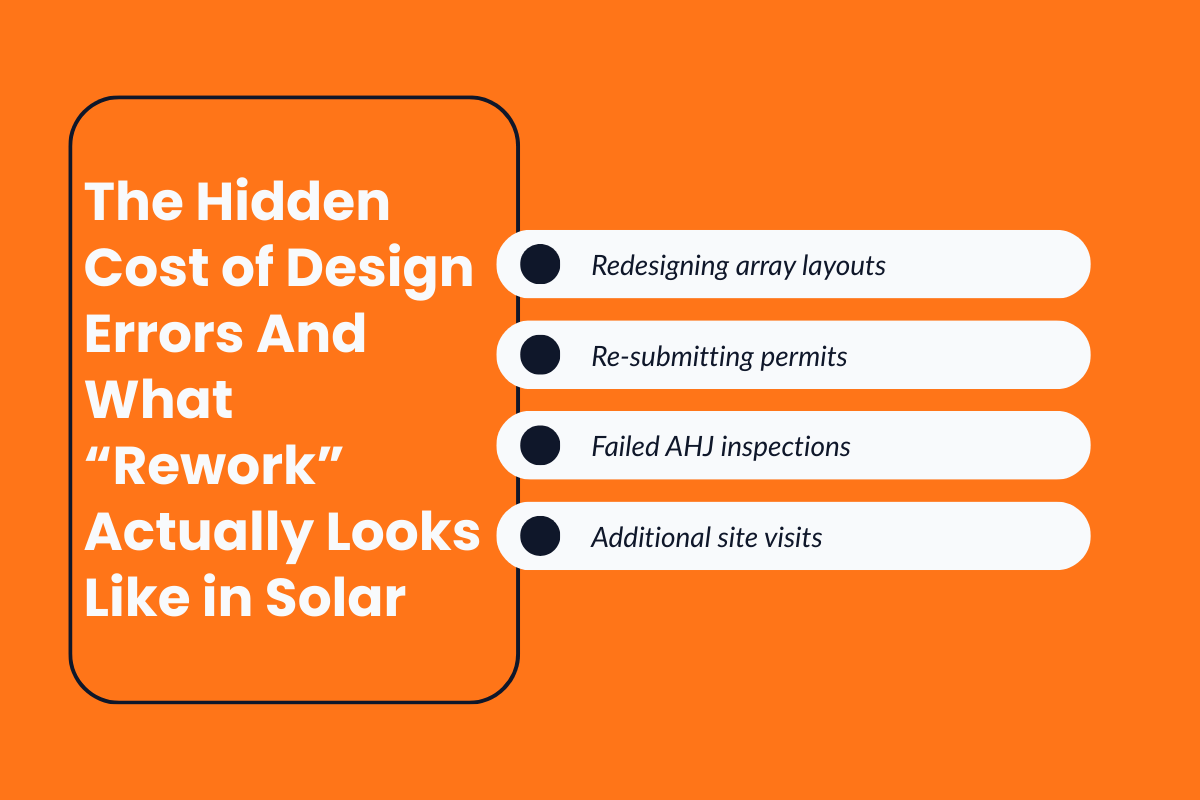 The Hidden Cost of Design Errors And What “Rework” Actually Looks Like in Solar

Redesigning array layouts

Re-submitting permits

Failed AHJ inspections

Additional site visits